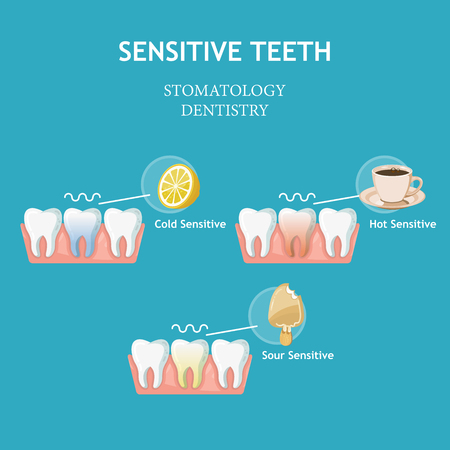 SENSITIVE TEETH

STOMATOLOGY
DENTISTRY

Cold Sensitive

Hot Sensitive

Sour Sensitive